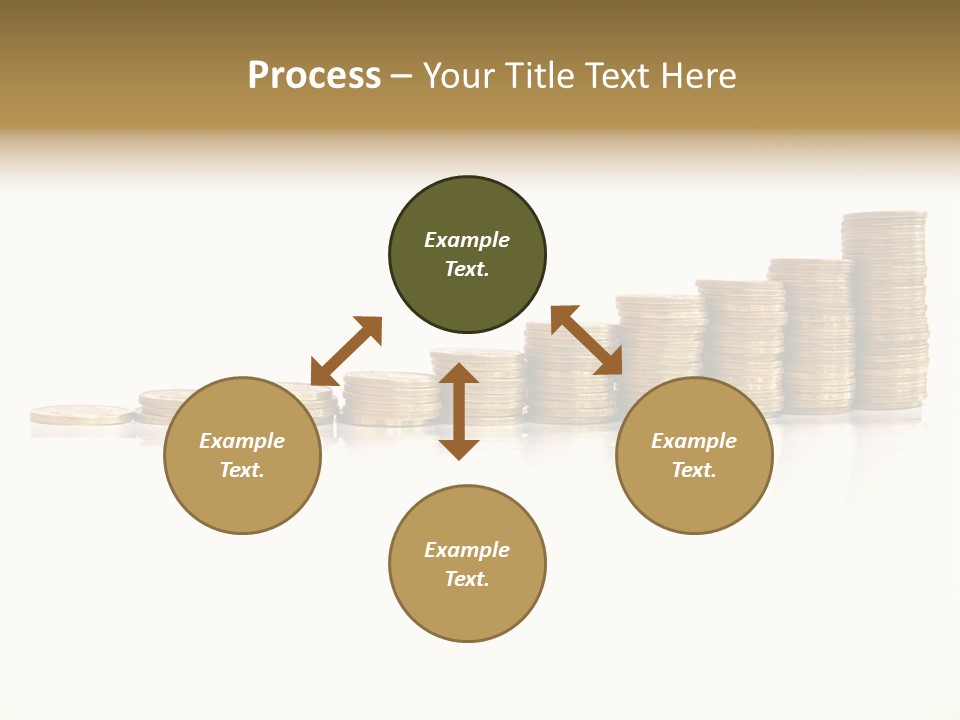 Process – Your Title Text Here

Example Text.

Example Text.

Example Text.

Example Text.